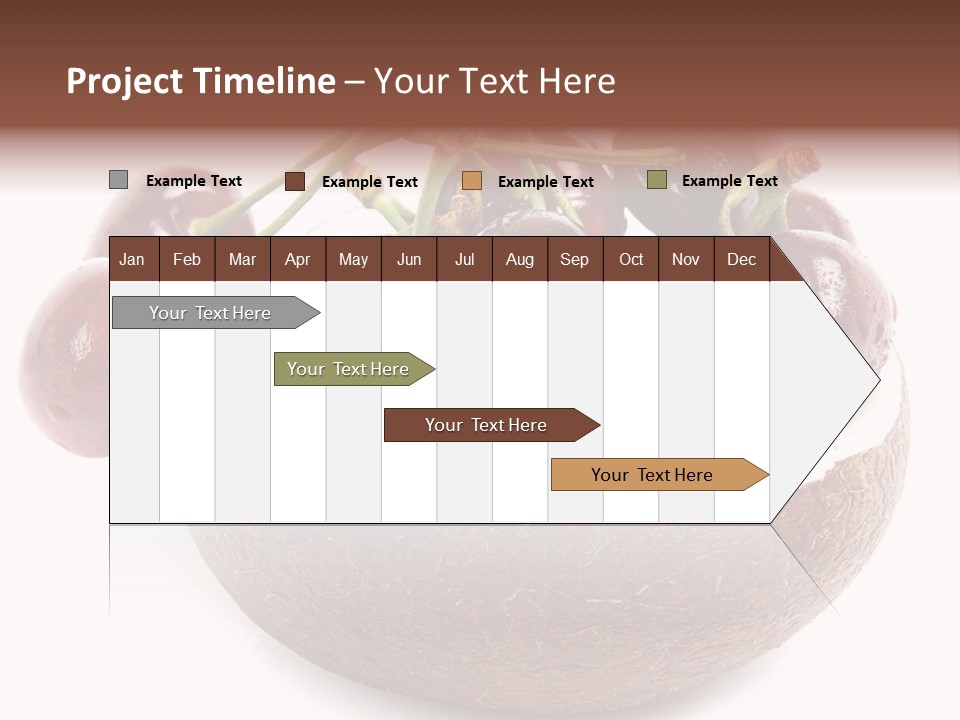 Project Timeline – Your Text Here

Example Text
Example Text
Example Text
Example Text

| Jan | Feb | Mar | Apr | May | Jun | Jul | Aug | Sep | Oct | Nov | Dec |
|---|---|---|---|---|---|---|---|---|---|---|---|

Your Text Here
Your Text Here
Your Text Here
Your Text Here